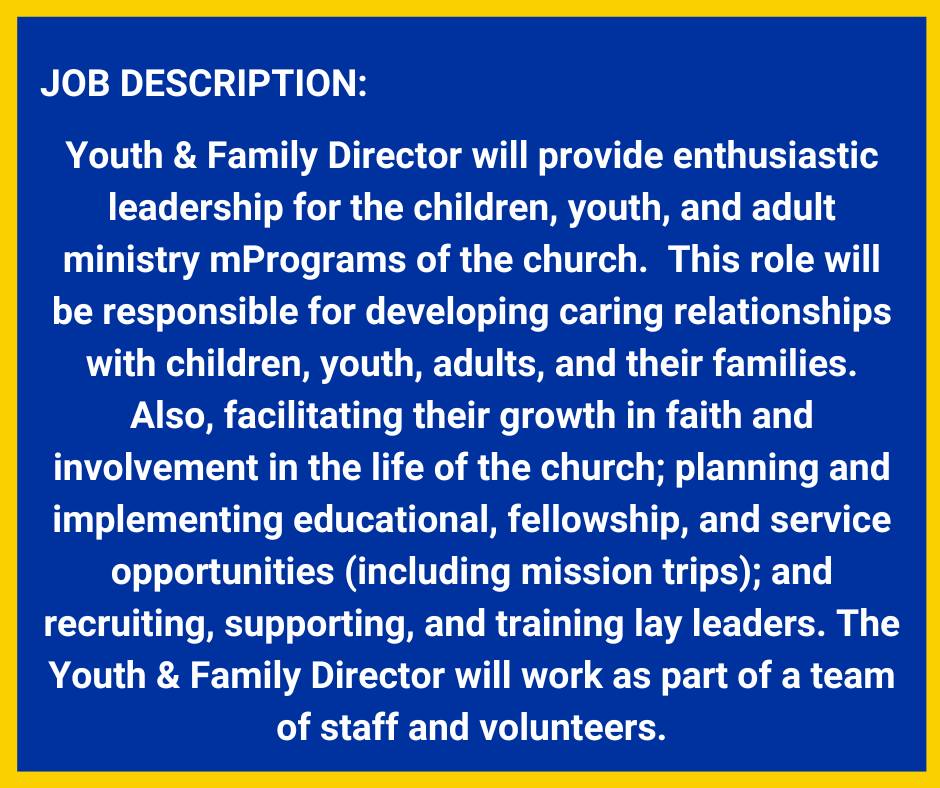 JOB DESCRIPTION:

Youth & Family Director will provide enthusiastic leadership for the children, youth, and adult ministry mPrograms of the church.  This role will be responsible for developing caring relationships with children, youth, adults, and their families. Also, facilitating their growth in faith and involvement in the life of the church; planning and implementing educational, fellowship, and service opportunities (including mission trips); and recruiting, supporting, and training lay leaders. The Youth & Family Director will work as part of a team of staff and volunteers.